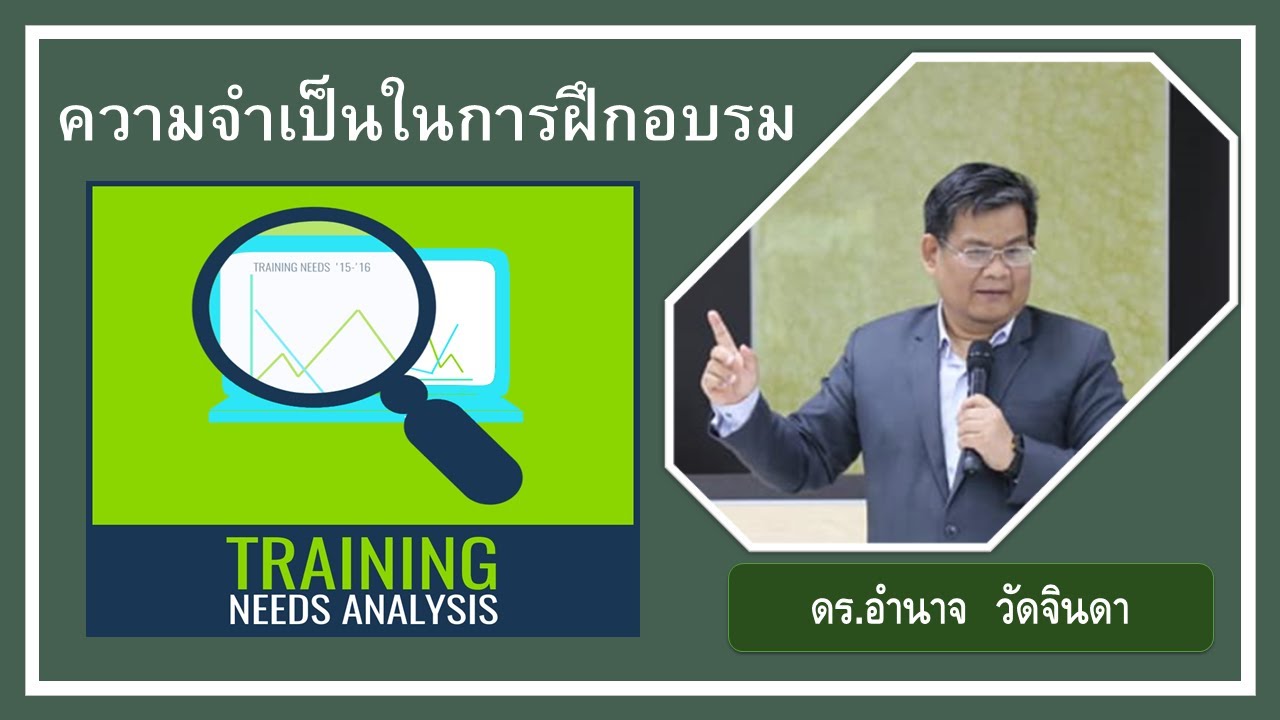 ความจำเป็นในการฝึกอบรม

TRAINING NEEDS '15-'16

TRAINING
NEEDS ANALYSIS

ดร.อำนาจ วัดจินดา